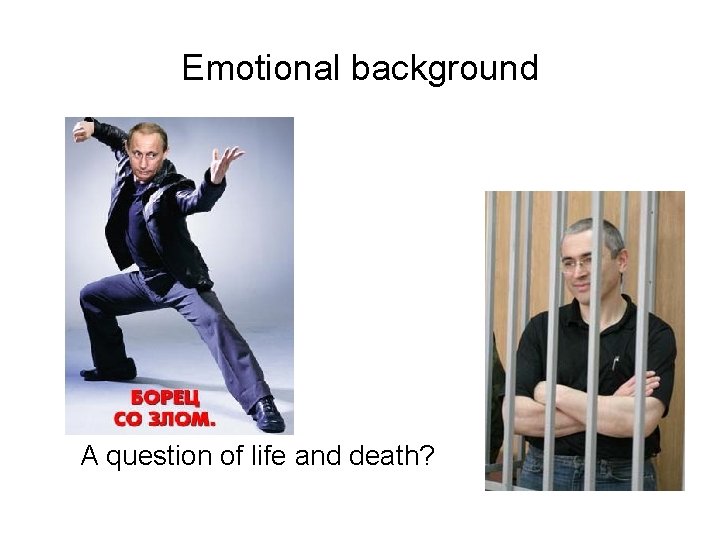 Emotional background

БОРЕЦ
СО ЗЛОМ.

A question of life and death?